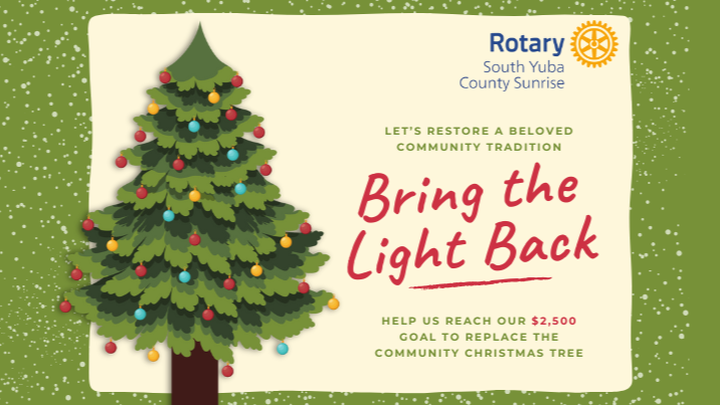 Rotary
South Yuba County Sunrise

LET'S RESTORE A BELOVED COMMUNITY TRADITION

Bring the Light Back

HELP US REACH OUR $2,500 GOAL TO REPLACE THE COMMUNITY CHRISTMAS TREE